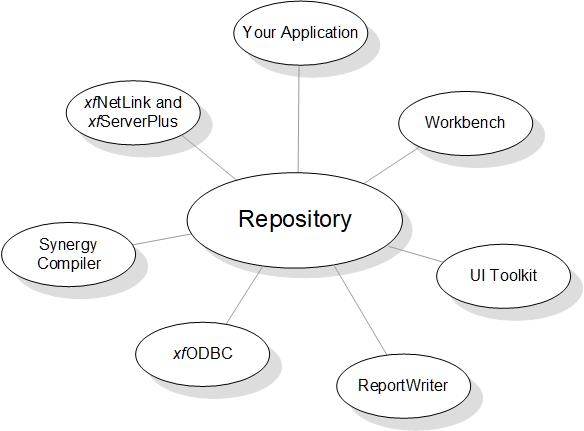 Your Application

xfNetLink and xfServerPlus

Workbench

Repository

Synergy Compiler

UI Toolkit

xfODBC

ReportWriter